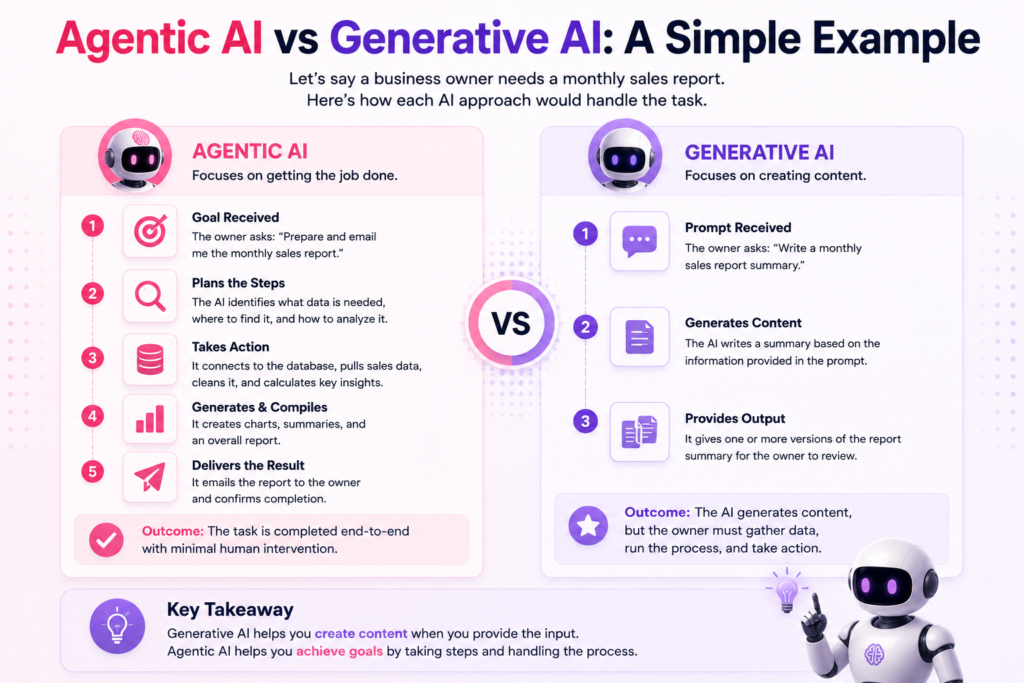 Agentic AI vs Generative AI: A Simple Example

Let's say a business owner needs a monthly sales report. Here's how each AI approach would handle the task.

AGENTIC AI
Focuses on getting the job done.

1 Goal Received
The owner asks: "Prepare and email me the monthly sales report."

2 Plans the Steps
The AI identifies what data is needed, where to find it, and how to analyze it.

3 Takes Action
It connects to the database, pulls sales data, cleans it, and calculates key insights.

4 Generates & Compiles
It creates charts, summaries, and an overall report.

5 Delivers the Result
It emails the report to the owner and confirms completion.

Outcome: The task is completed end-to-end with minimal human intervention.

VS

GENERATIVE AI
Focuses on creating content.

1 Prompt Received
The owner asks: "Write a monthly sales report summary."

2 Generates Content
The AI writes a summary based on the information provided in the prompt.

3 Provides Output
It gives one or more versions of the report summary for the owner to review.

Outcome: The AI generates content, but the owner must gather data, run the process, and take action.

Key Takeaway
Generative AI helps you create content when you provide the input.
Agentic AI helps you achieve goals by taking steps and handling the process.